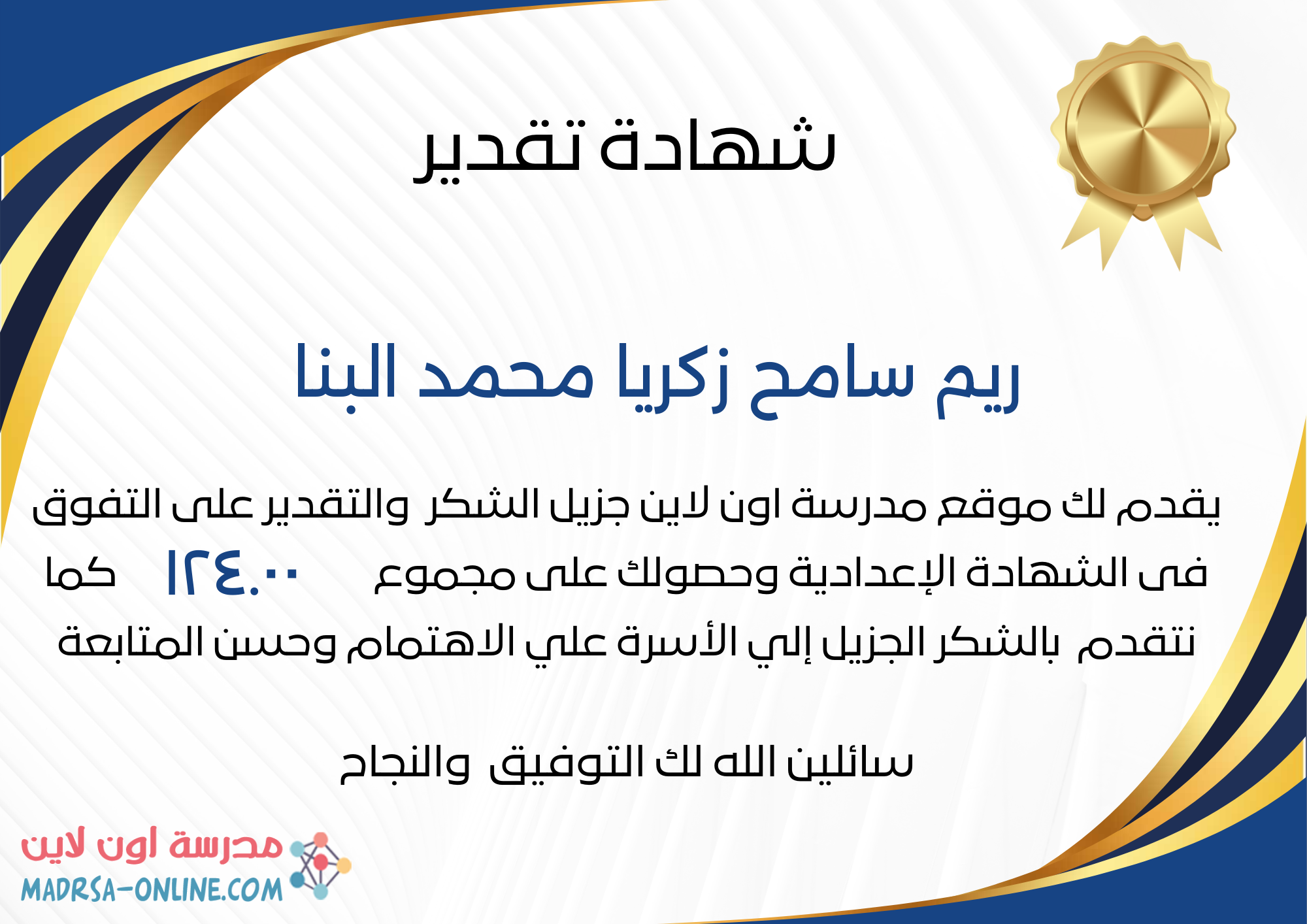 شهادة تقدير

ريم سامح زكريا محمد البنا

يقدم لك موقع مدرسة اون لاين جزيل الشكر والتقدير على التفوق فى الشهادة الإعدادية وحصولك على مجموع ١٢٤.٠٠ كما نتقدم بالشكر الجزيل إلي الأسرة علي الاهتمام وحسن المتابعة

سائلين الله لك التوفيق والنجاح

مدرسة اون لاين
MADRSA-ONLINE.COM